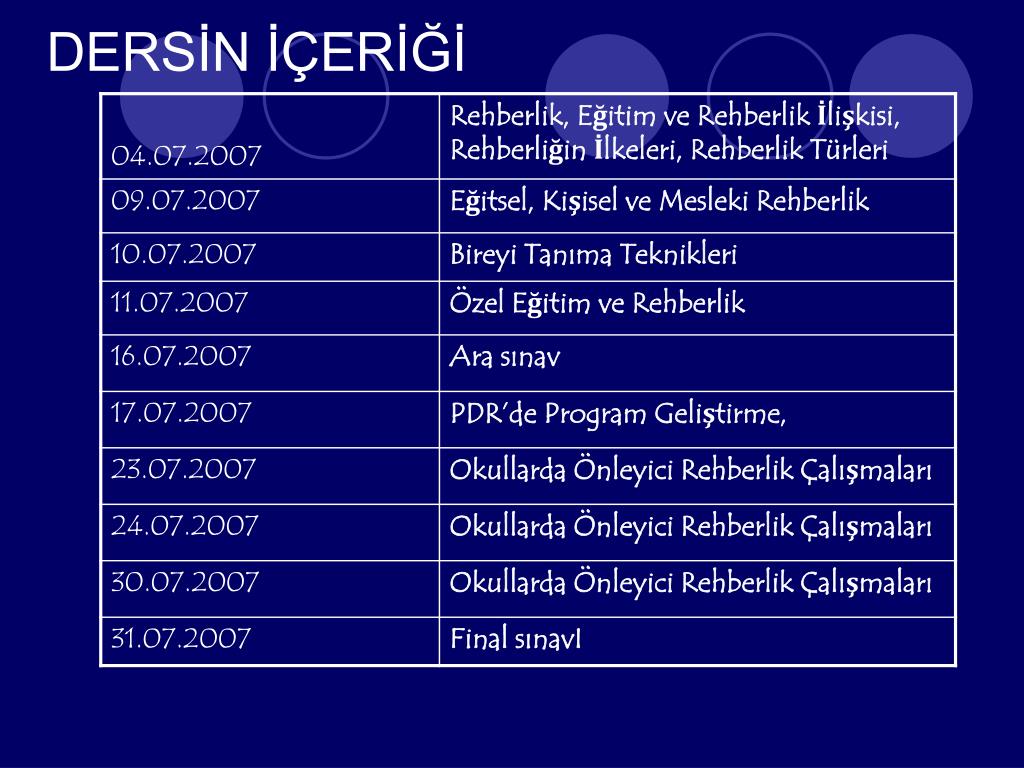 DERSİN İÇERİĞİ

| | |
|---|---|
| 04.07.2007 | Rehberlik, Eğitim ve Rehberlik İlişkisi, Rehberliğin İlkeleri, Rehberlik Türleri |
| 09.07.2007 | Eğitsel, Kişisel ve Mesleki Rehberlik |
| 10.07.2007 | Bireyi Tanıma Teknikleri |
| 11.07.2007 | Özel Eğitim ve Rehberlik |
| 16.07.2007 | Ara sınav |
| 17.07.2007 | PDR'de Program Geliştirme, |
| 23.07.2007 | Okullarda Önleyici Rehberlik Çalışmaları |
| 24.07.2007 | Okullarda Önleyici Rehberlik Çalışmaları |
| 30.07.2007 | Okullarda Önleyici Rehberlik Çalışmaları |
| 31.07.2007 | Final sınavI |